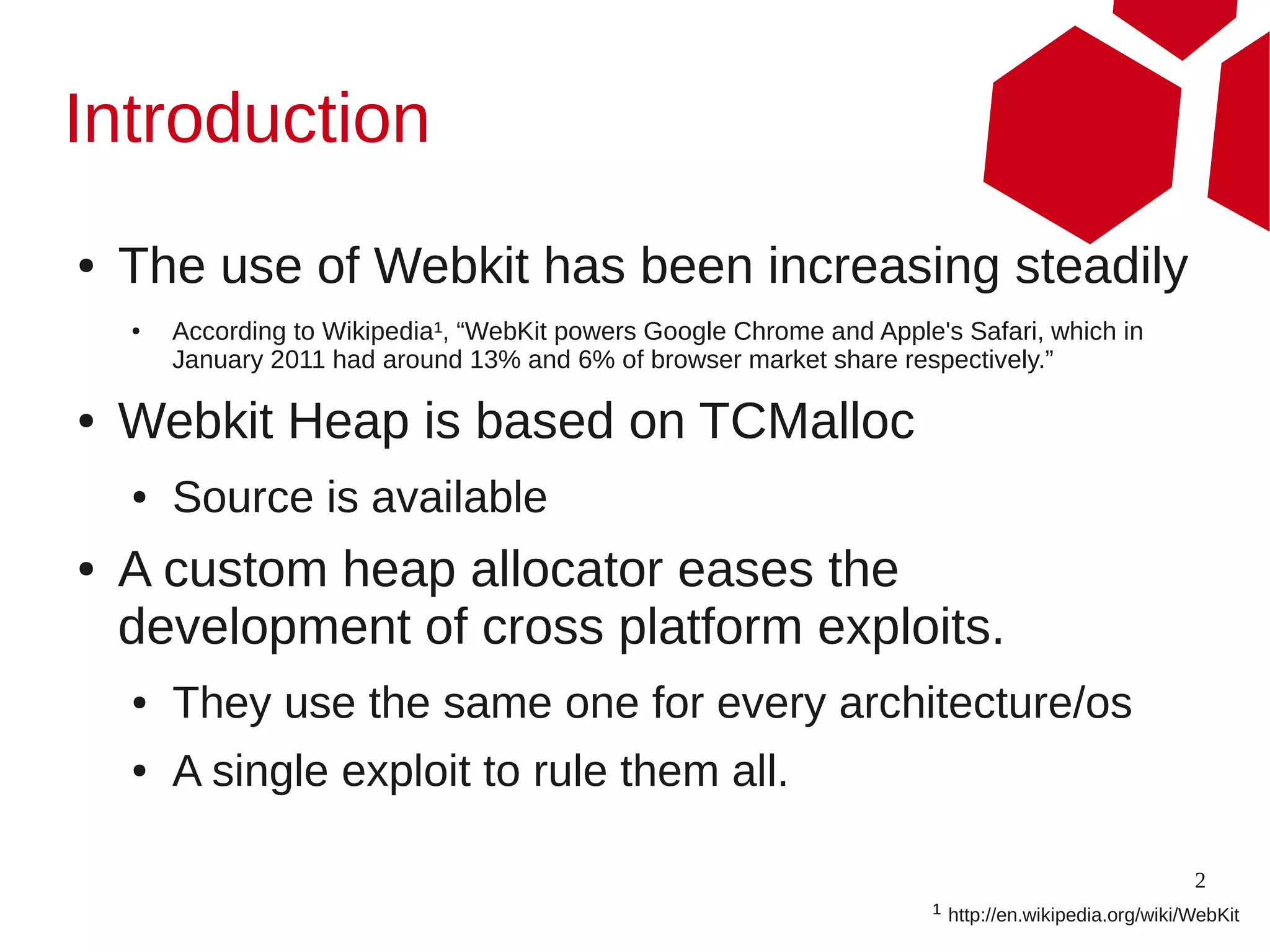 Introduction

• The use of Webkit has been increasing steadily

• According to Wikipedia¹, “WebKit powers Google Chrome and Apple's Safari, which in January 2011 had around 13% and 6% of browser market share respectively.”

• Webkit Heap is based on TCMalloc

• Source is available

• A custom heap allocator eases the development of cross platform exploits.

• They use the same one for every architecture/os

• A single exploit to rule them all.

2

¹ http://en.wikipedia.org/wiki/WebKit